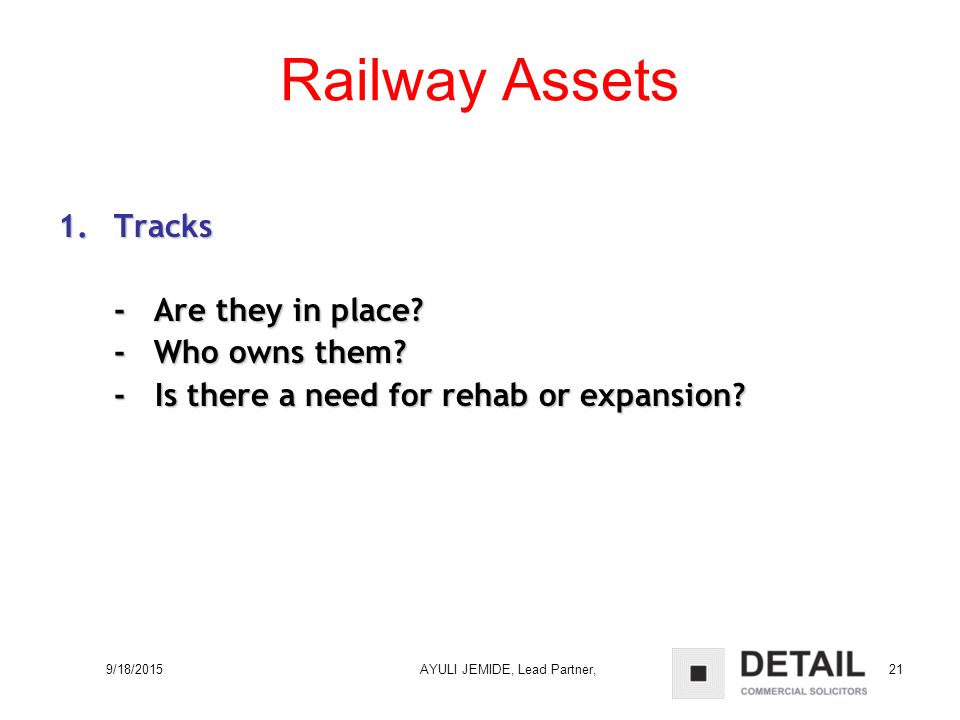 Railway Assets

1. Tracks

- Are they in place?
- Who owns them?
- Is there a need for rehab or expansion?

9/18/2015

AYULI JEMIDE, Lead Partner,

DETAIL
COMMERCIAL SOLICITORS

21